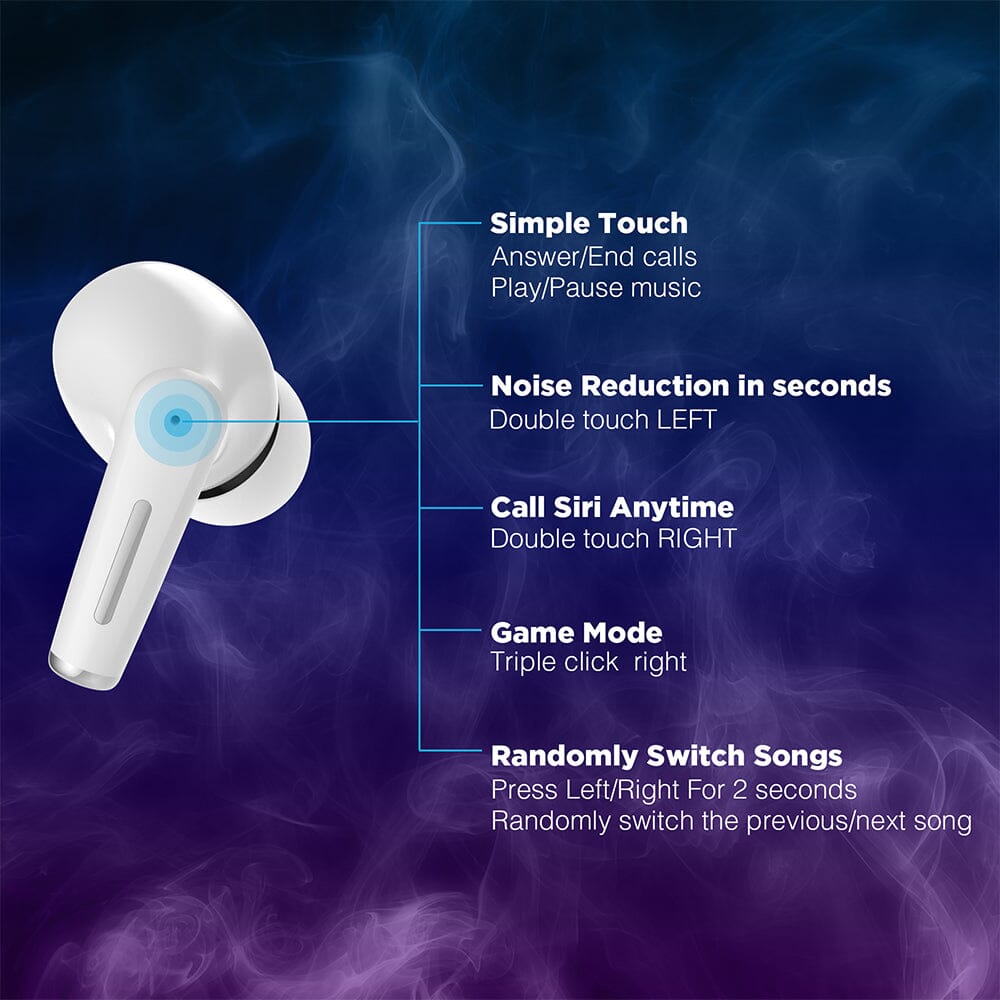 Simple Touch
Answer/End calls
Play/Pause music

Noise Reduction in seconds
Double touch LEFT

Call Siri Anytime
Double touch RIGHT

Game Mode
Triple click right

Randomly Switch Songs
Press Left/Right For 2 seconds
Randomly switch the previous/next song